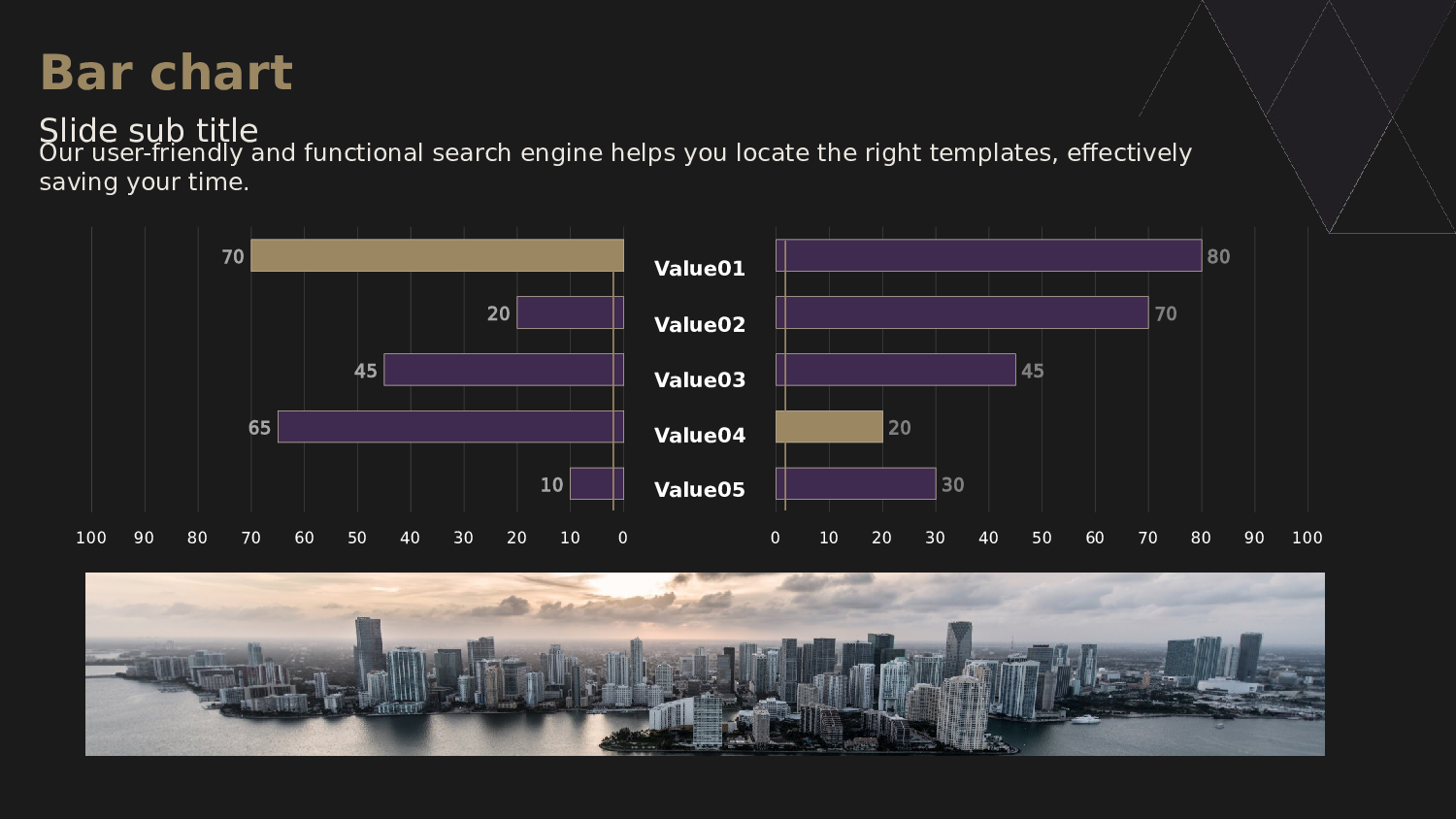 Bar chart

Slide sub title

Our user-friendly and functional search engine helps you locate the right templates, effectively saving your time.

70
20
45
65
10

100 90 80 70 60 50 40 30 20 10 0

Value01
Value02
Value03
Value04
Value05

80
70
45
20
30

0 10 20 30 40 50 60 70 80 90 100